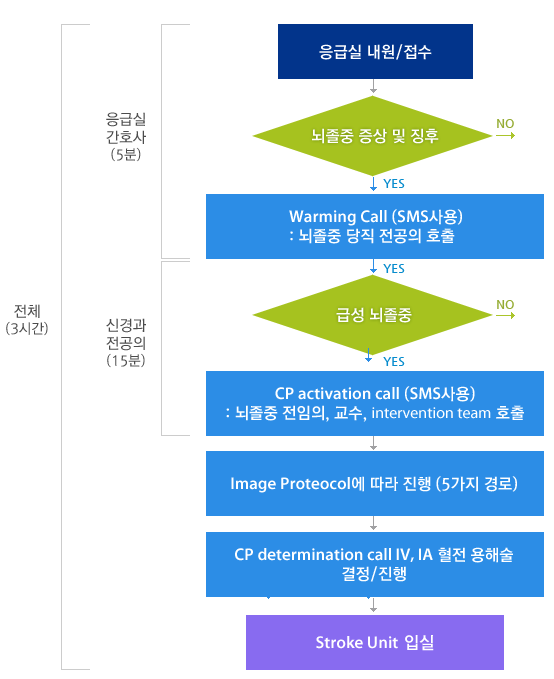 전체
(3시간)

응급실
간호사
(5분)

신경과
전공의
(15분)

응급실 내원/접수

뇌졸중 증상 및 징후

NO

YES

Warming Call (SMS사용)
: 뇌졸중 당직 전공의 호출

YES

급성 뇌졸중

NO

YES

CP activation call (SMS사용)
: 뇌졸중 전임의, 교수, intervention team 호출

Image Proteocol에 따라 진행 (5가지 경로)

CP determination call IV, IA 혈전 용해술
결정/진행

Stroke Unit 입실